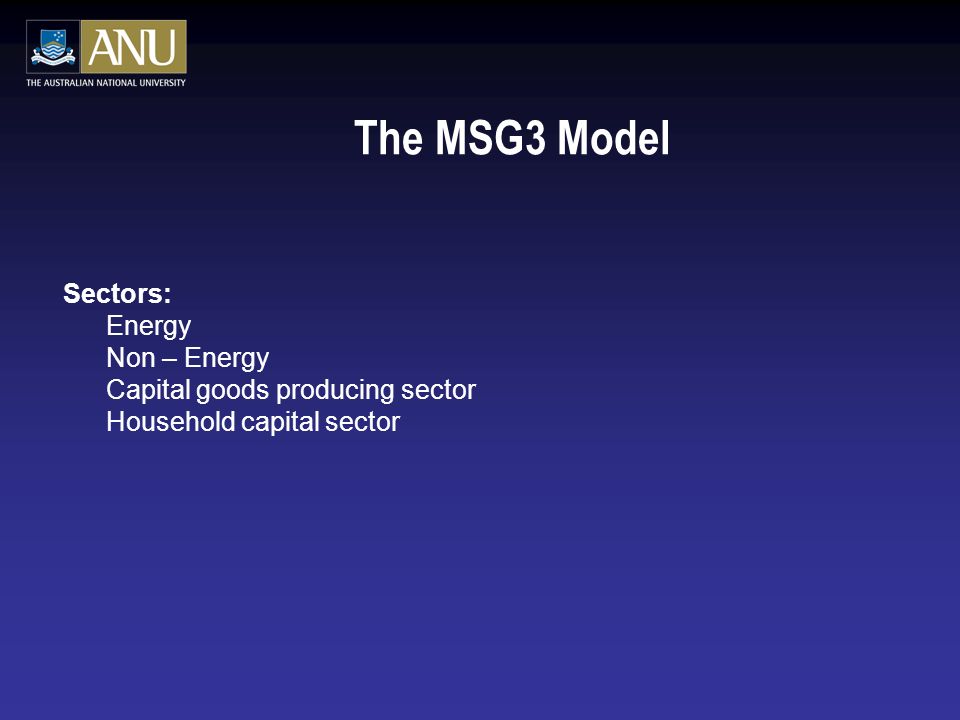 ANU
THE AUSTRALIAN NATIONAL UNIVERSITY

The MSG3 Model

Sectors:
Energy
Non – Energy
Capital goods producing sector
Household capital sector